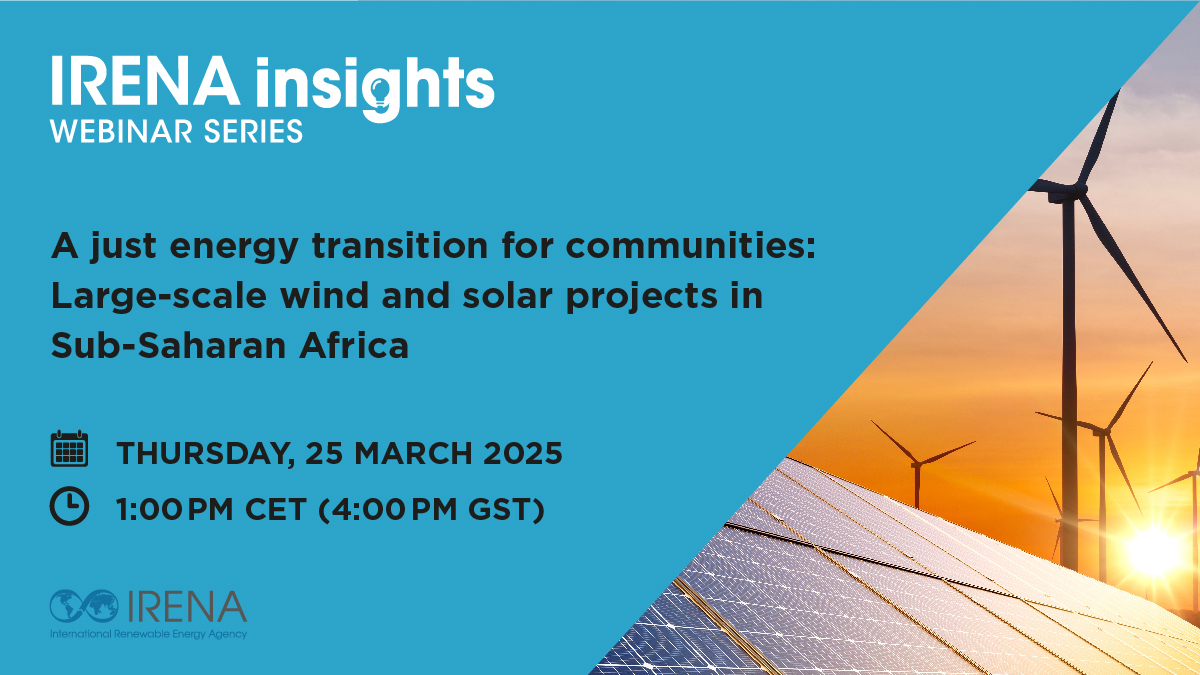 IRENA insights
WEBINAR SERIES

A just energy transition for communities: Large-scale wind and solar projects in Sub-Saharan Africa

THURSDAY, 25 MARCH 2025

1:00 PM CET (4:00 PM GST)

IRENA
International Renewable Energy Agency